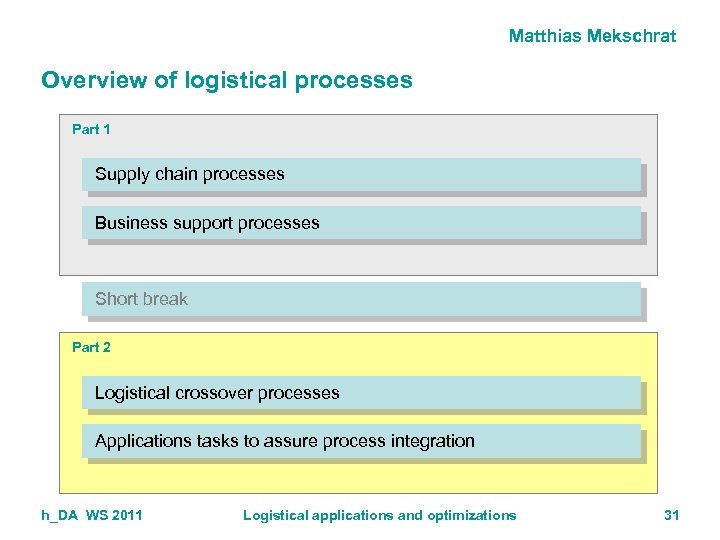 Matthias Mekschrat

Overview of logistical processes

Part 1

Supply chain processes

Business support processes

Short break

Part 2

Logistical crossover processes

Applications tasks to assure process integration

h_DA WS 2011

Logistical applications and optimizations

31